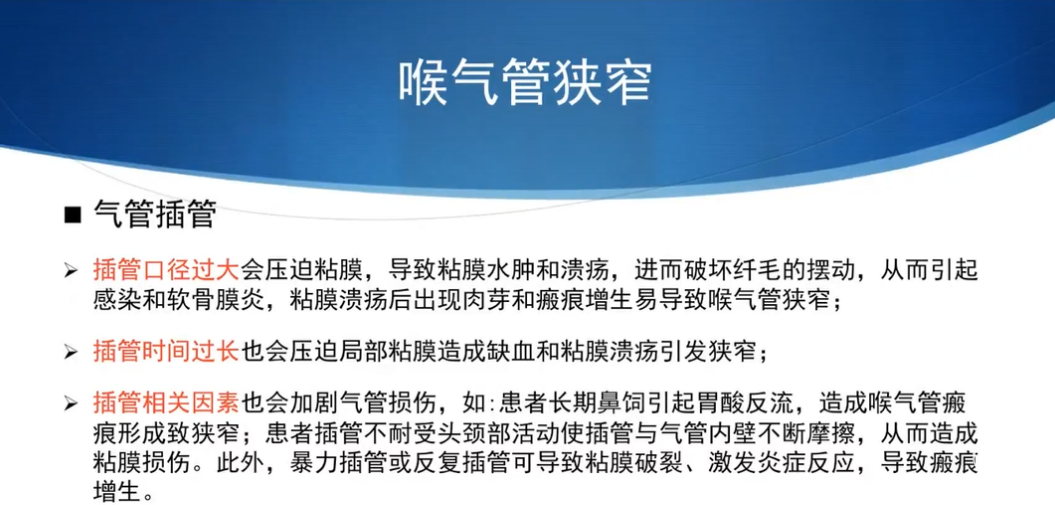 喉气管狭窄

■ 气管插管

➢ 插管口径过大会压迫粘膜，导致粘膜水肿和溃疡，进而破坏纤毛的摆动，从而引起感染和软骨膜炎，粘膜溃疡后出现肉芽和瘢痕增生易导致喉气管狭窄；

➢ 插管时间过长也会压迫局部粘膜造成缺血和粘膜溃疡引发狭窄；

➢ 插管相关因素也会加剧气管损伤，如：患者长期鼻饲引起胃酸反流，造成喉气管瘢痕形成致狭窄；患者插管不耐受头颈部活动使插管与气管内壁不断摩擦，从而造成粘膜损伤。此外，暴力插管或反复插管可导致粘膜破裂、激发炎症反应，导致瘢痕增生。